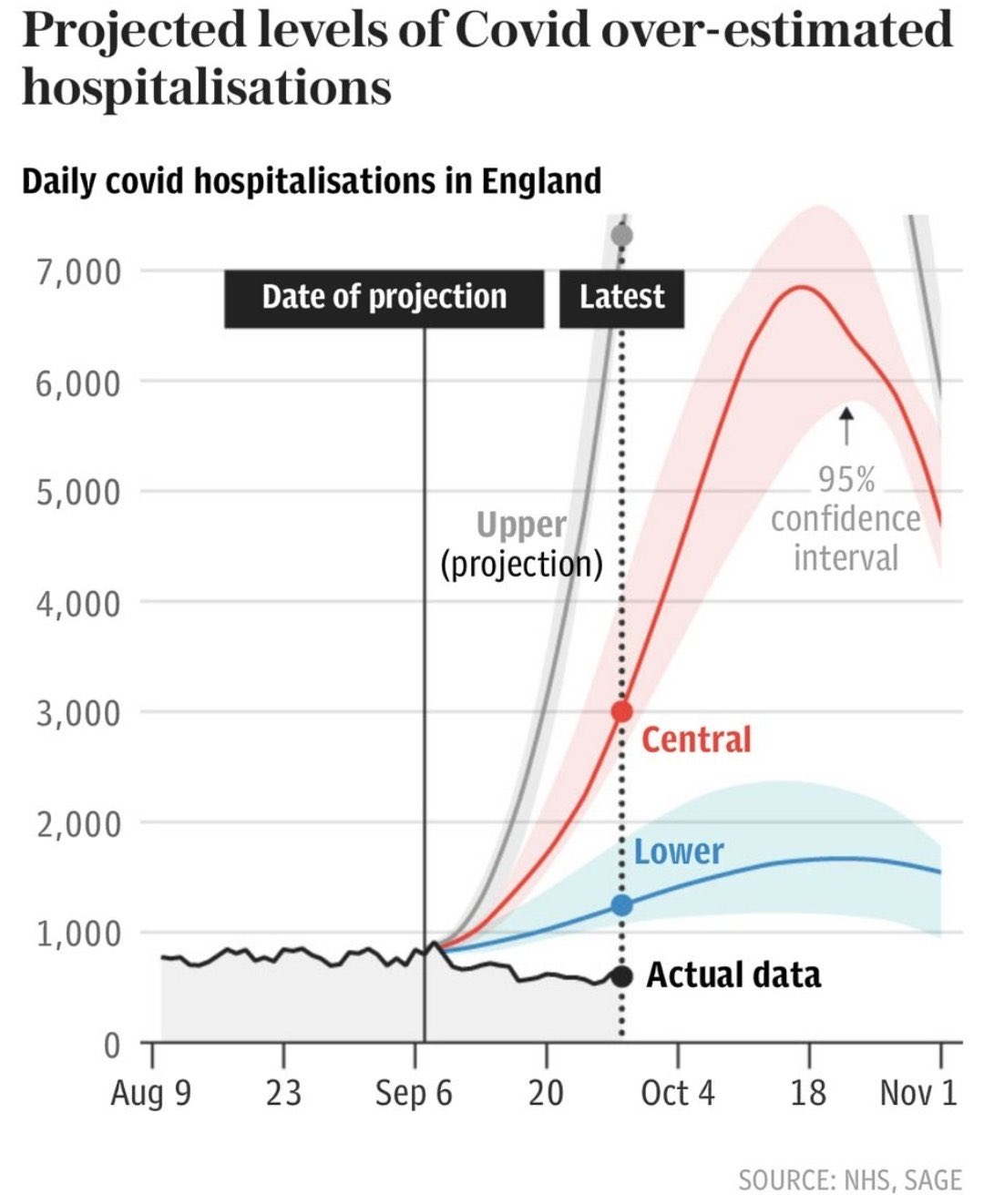 Projected levels of Covid over-estimated hospitalisations

Daily covid hospitalisations in England

7,000
6,000
5,000
4,000
3,000
2,000
1,000
0

Date of projection
Latest

Upper
(projection)

95%
confidence
interval

Central

Lower

Actual data

Aug 9
23
Sep 6
20
Oct 4
18
Nov 1

SOURCE: NHS, SAGE